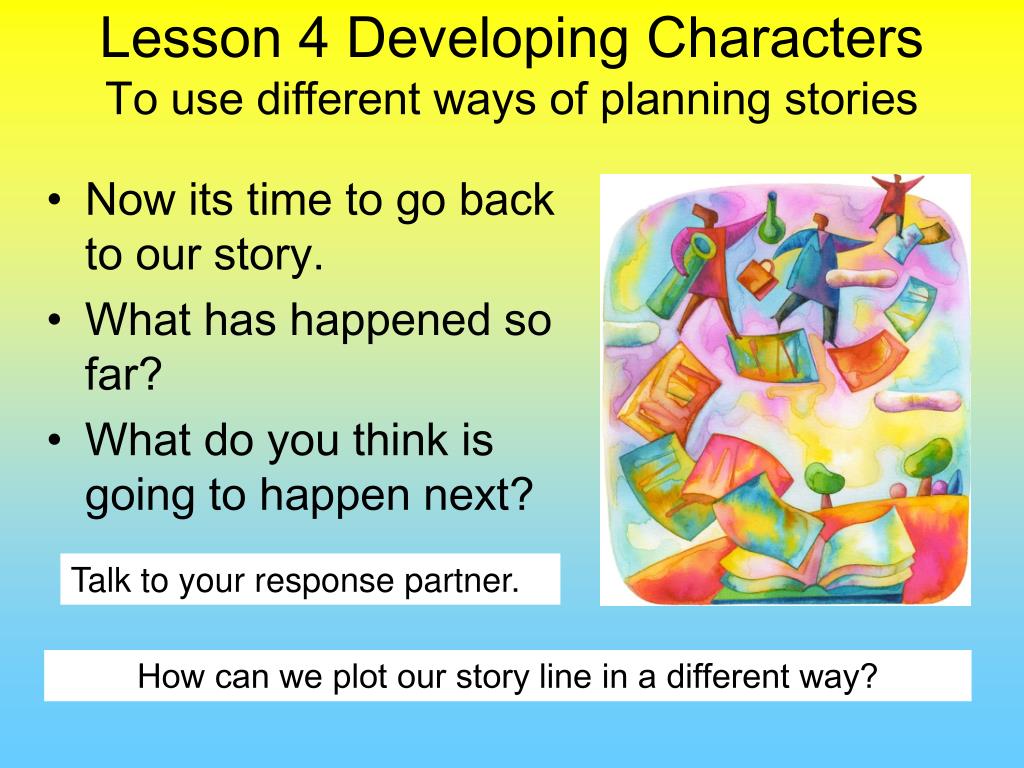 Lesson 4 Developing Characters
To use different ways of planning stories

• Now its time to go back to our story.
• What has happened so far?
• What do you think is going to happen next?

Talk to your response partner.

How can we plot our story line in a different way?